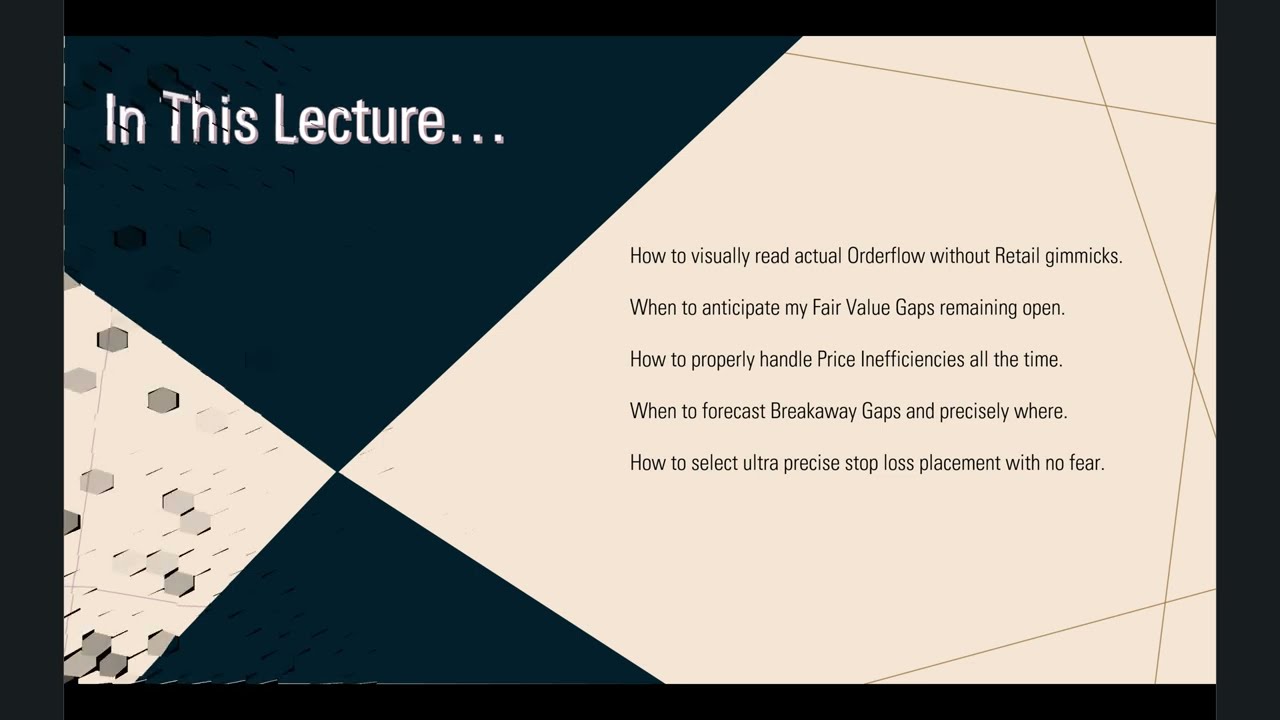 In This Lecture…

How to visually read actual Orderflow without Retail gimmicks.

When to anticipate my Fair Value Gaps remaining open.

How to properly handle Price Inefficiencies all the time.

When to forecast Breakaway Gaps and precisely where.

How to select ultra precise stop loss placement with no fear.